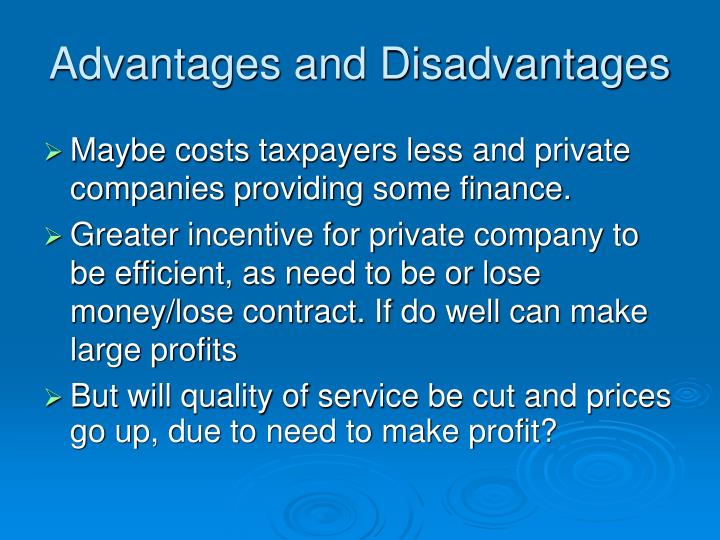 Advantages and Disadvantages

➢ Maybe costs taxpayers less and private companies providing some finance.

➢ Greater incentive for private company to be efficient, as need to be or lose money/lose contract. If do well can make large profits

➢ But will quality of service be cut and prices go up, due to need to make profit?